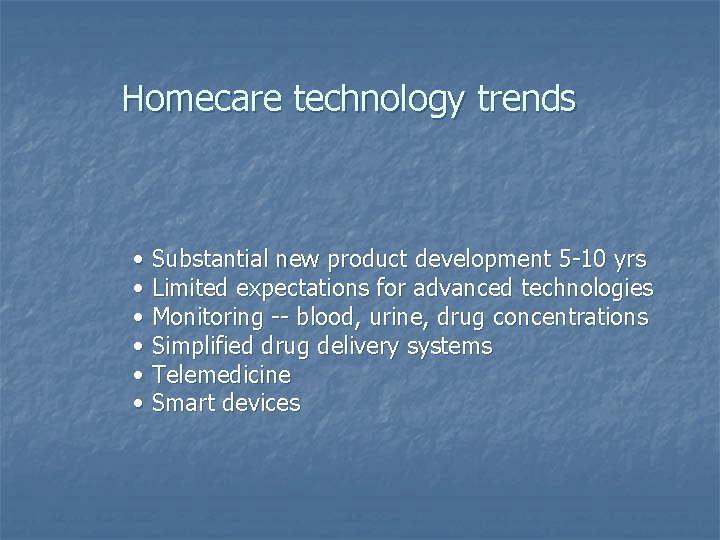 Homecare technology trends

• Substantial new product development 5-10 yrs
• Limited expectations for advanced technologies
• Monitoring -- blood, urine, drug concentrations
• Simplified drug delivery systems
• Telemedicine
• Smart devices